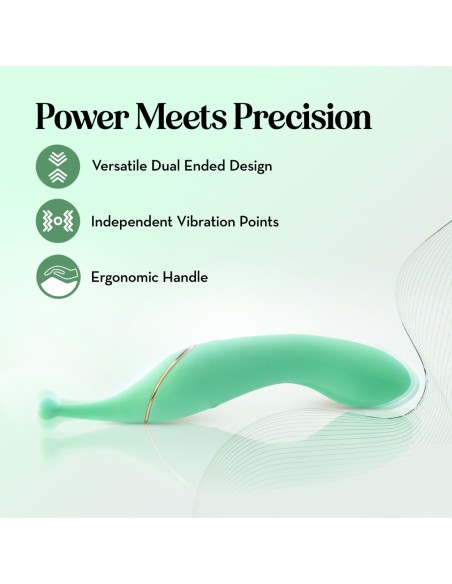 Power Meets Precision

Versatile Dual Ended Design

Independent Vibration Points

Ergonomic Handle